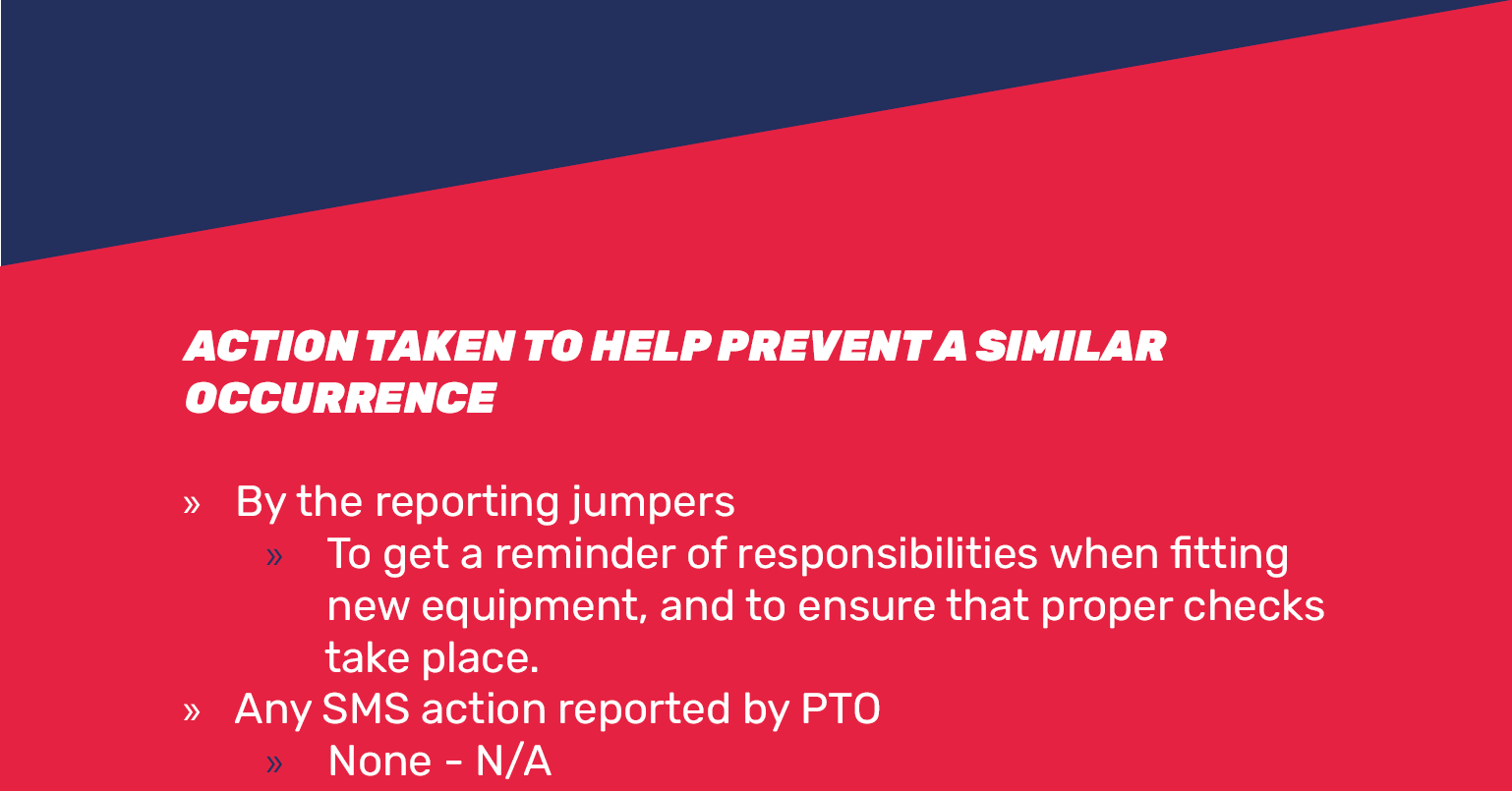 ACTION TAKEN TO HELP PREVENT A SIMILAR OCCURRENCE

» By the reporting jumpers
» To get a reminder of responsibilities when fitting new equipment, and to ensure that proper checks take place.
» Any SMS action reported by PTO
» None - N/A